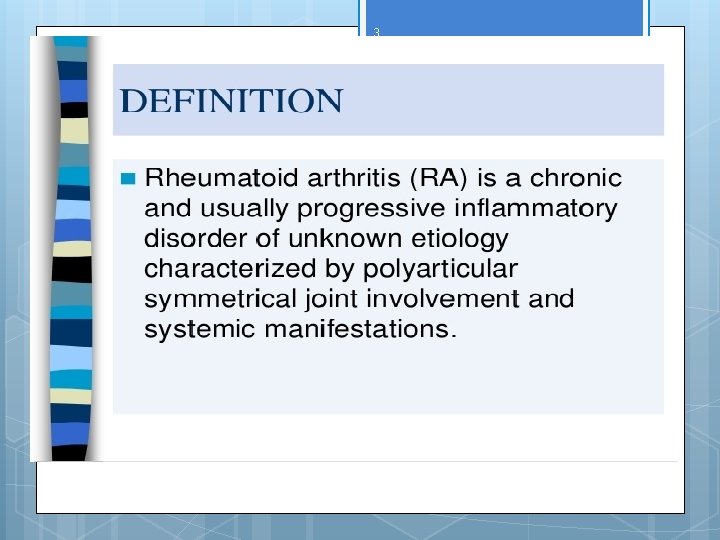 3

DEFINITION

Rheumatoid arthritis (RA) is a chronic and usually progressive inflammatory disorder of unknown etiology characterized by polyarticular symmetrical joint involvement and systemic manifestations.